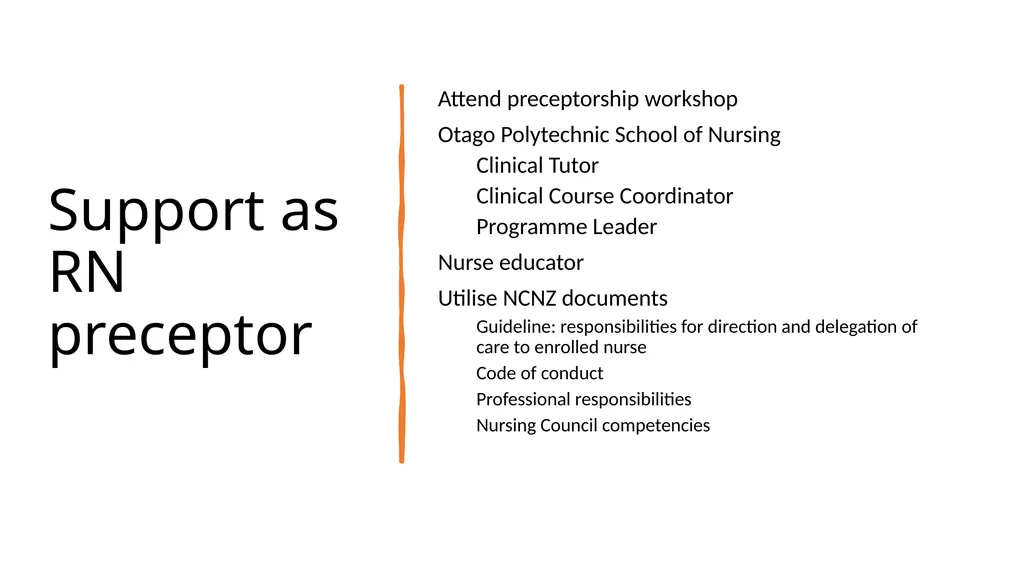 Support as RN preceptor

Attend preceptorship workshop

Otago Polytechnic School of Nursing

Clinical Tutor

Clinical Course Coordinator

Programme Leader

Nurse educator

Utilise NCNZ documents

Guideline: responsibilities for direction and delegation of care to enrolled nurse

Code of conduct

Professional responsibilities

Nursing Council competencies